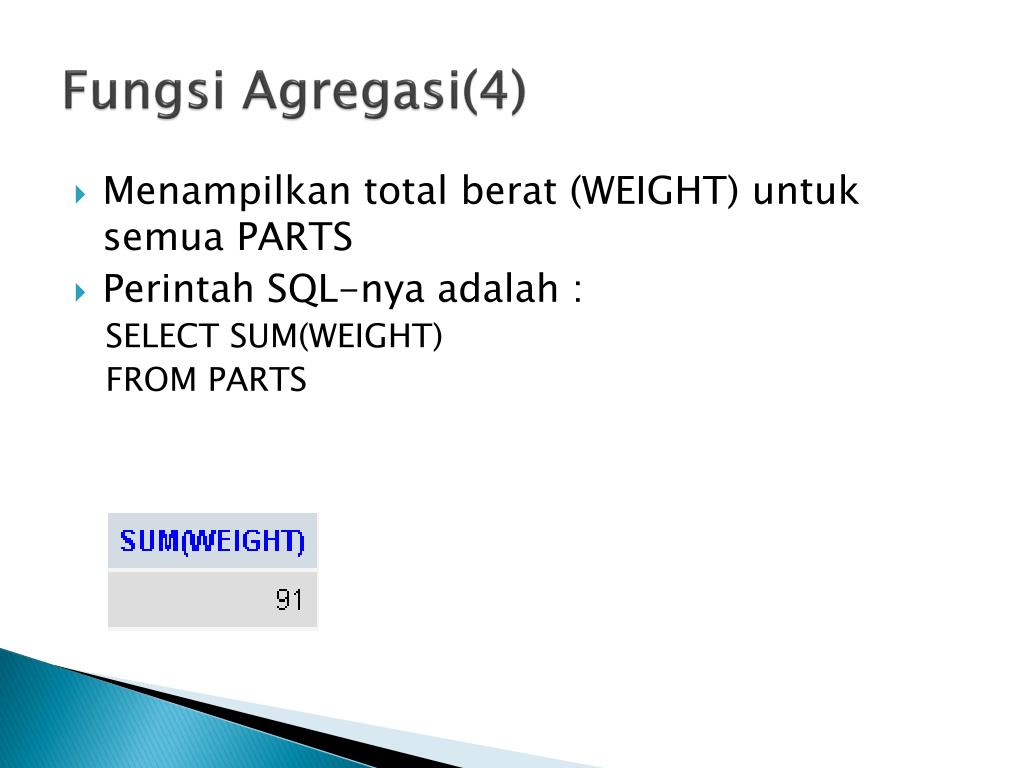 Fungsi Agregasi(4)

Menampilkan total berat (WEIGHT) untuk semua PARTS

Perintah SQL-nya adalah :
SELECT SUM(WEIGHT)
FROM PARTS

| SUM(WEIGHT) |
|---|
| 91 |